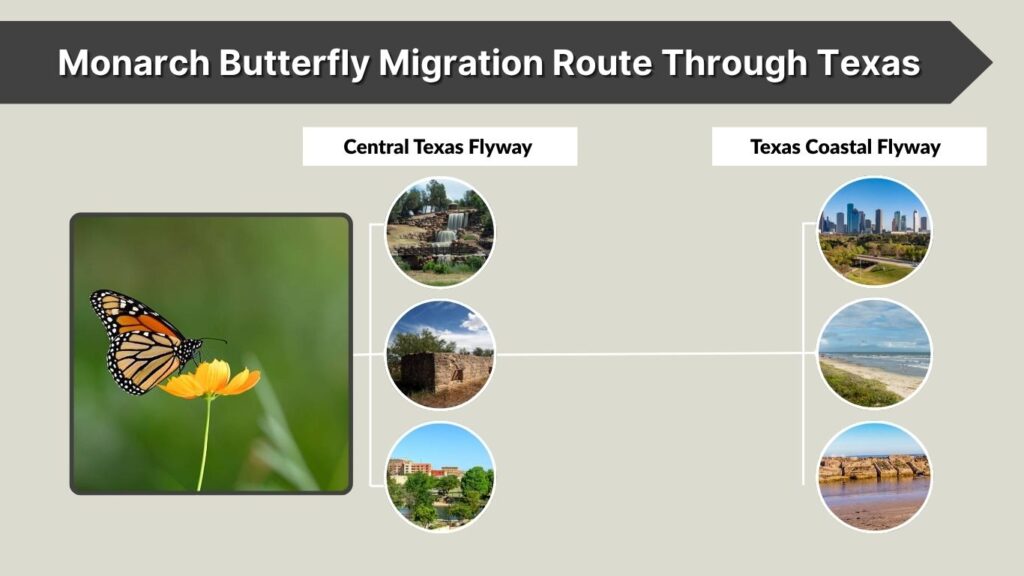 Monarch Butterfly Migration Route Through Texas

Central Texas Flyway

Texas Coastal Flyway